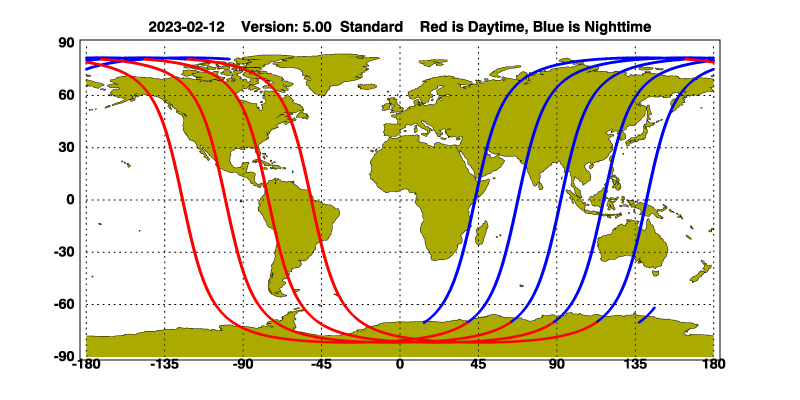 2023-02-12 Version: 5.00 Standard Red is Daytime, Blue is Nighttime

90
60
30
0
-30
-60
-90

-180 -135 -90 -45 0 45 90 135 180